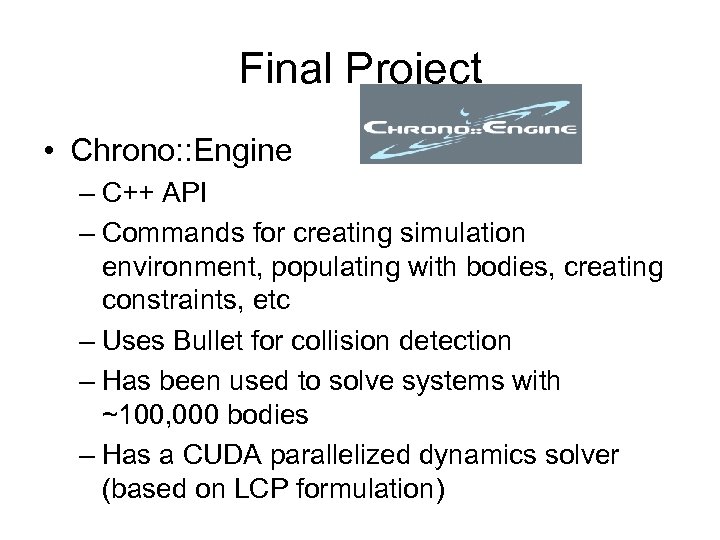 Final Project

CHRONO::ENGINE

• Chrono::Engine

– C++ API

– Commands for creating simulation environment, populating with bodies, creating constraints, etc

– Uses Bullet for collision detection

– Has been used to solve systems with ~100,000 bodies

– Has a CUDA parallelized dynamics solver (based on LCP formulation)